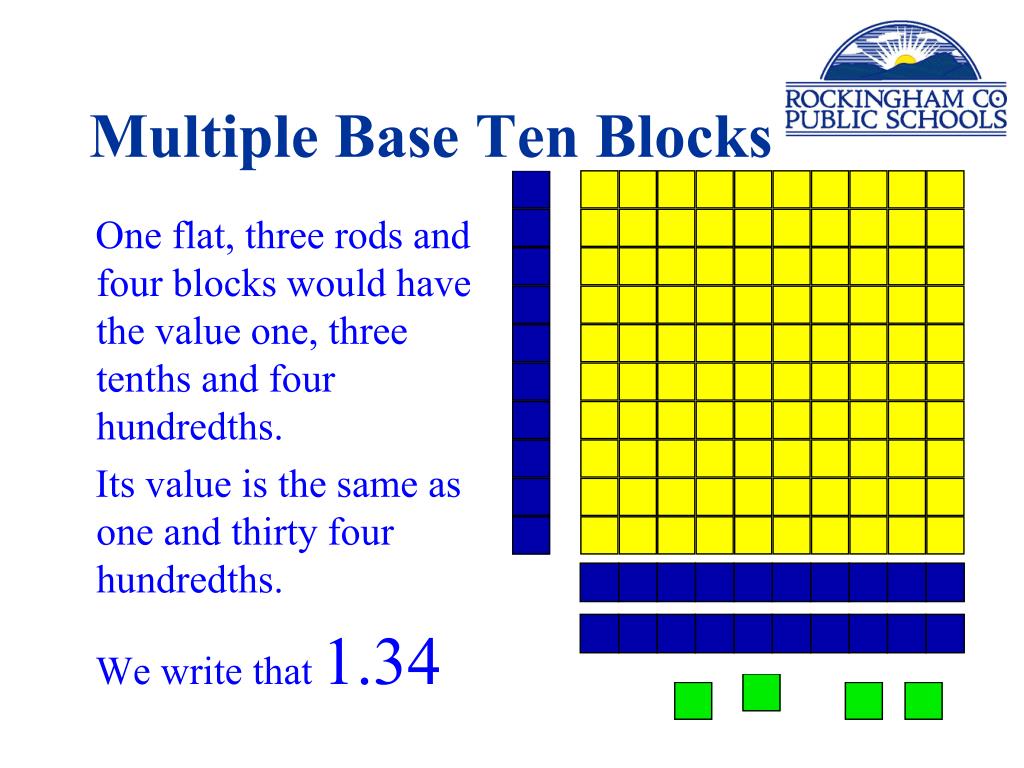 ROCKINGHAM CO
PUBLIC SCHOOLS

Multiple Base Ten Blocks

One flat, three rods and four blocks would have the value one, three tenths and four hundredths.

Its value is the same as one and thirty four hundredths.

We write that 1.34